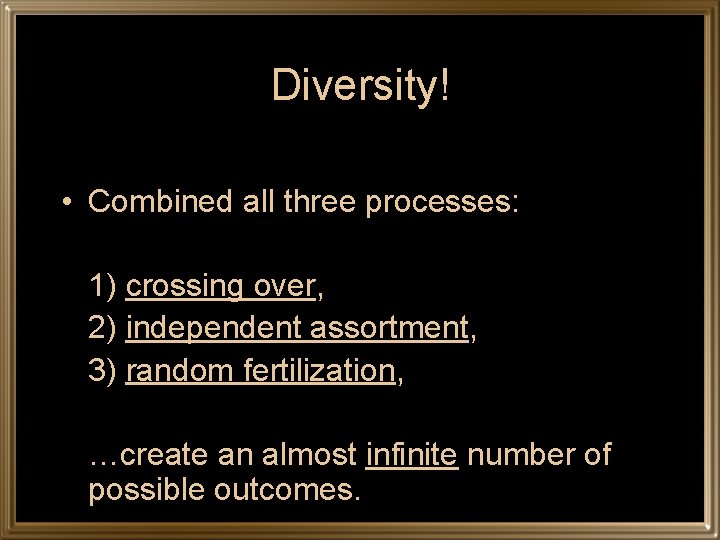 Diversity!

• Combined all three processes:

1) crossing over,
2) independent assortment,
3) random fertilization,

…create an almost infinite number of possible outcomes.